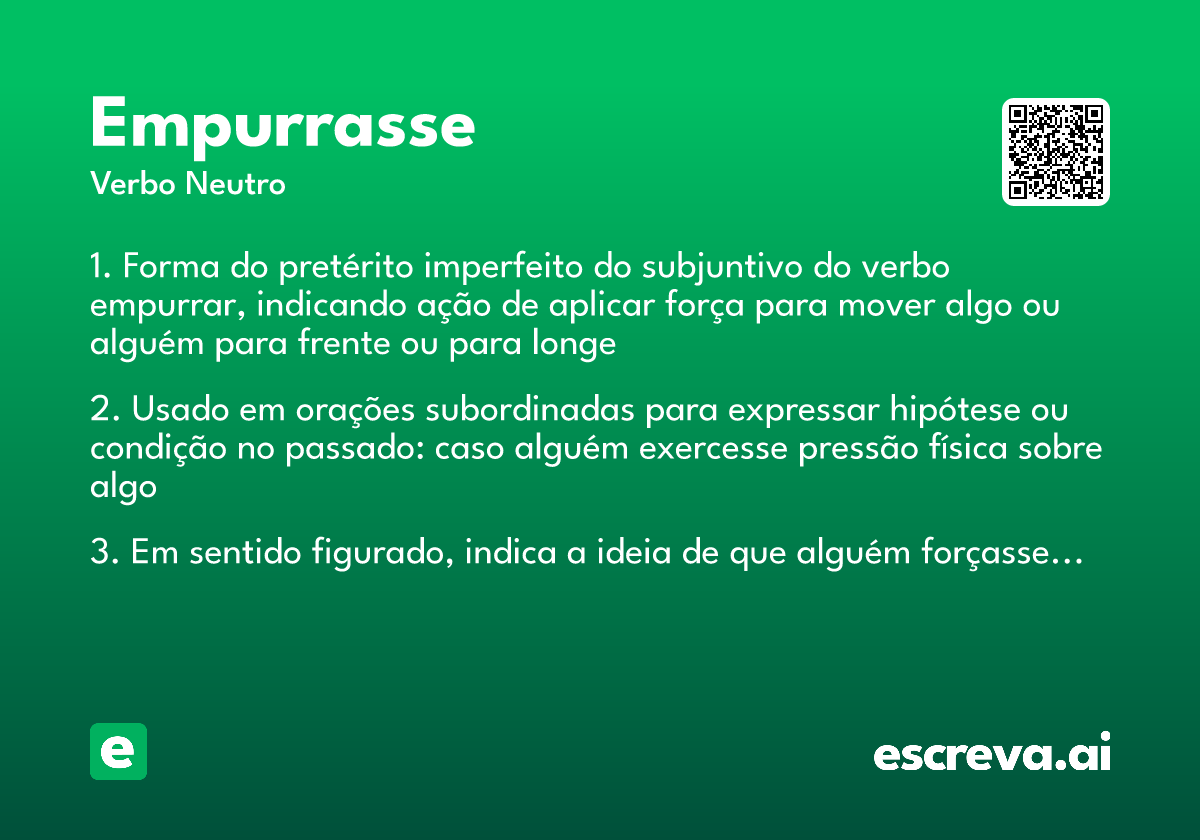 Empurrasse
Verbo Neutro

1. Forma do pretérito imperfeito do subjuntivo do verbo empurrar, indicando ação de aplicar força para mover algo ou alguém para frente ou para longe

2. Usado em orações subordinadas para expressar hipótese ou condição no passado: caso alguém exercesse pressão física sobre algo

3. Em sentido figurado, indica a ideia de que alguém forçasse...

e

escreva.ai